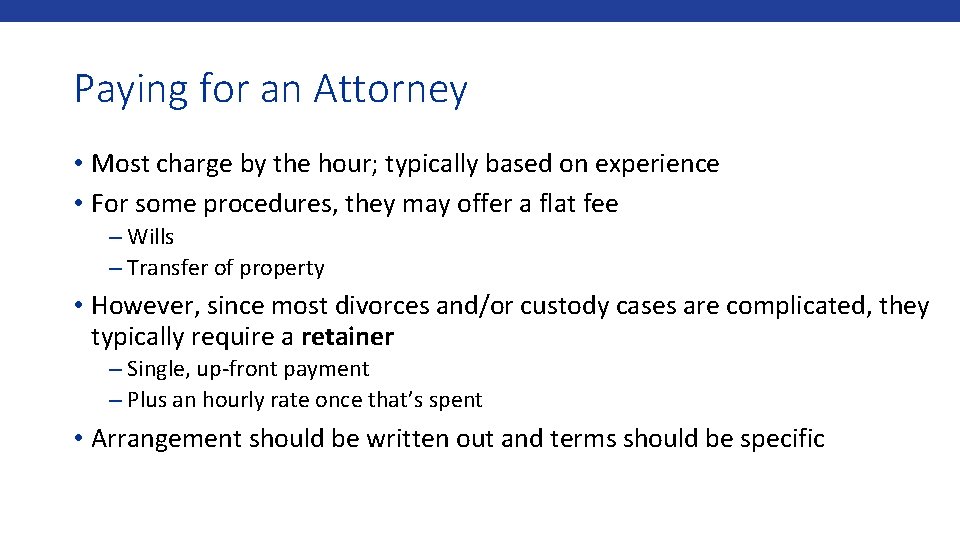 Paying for an Attorney

• Most charge by the hour; typically based on experience
• For some procedures, they may offer a flat fee
– Wills
– Transfer of property
• However, since most divorces and/or custody cases are complicated, they typically require a retainer
– Single, up-front payment
– Plus an hourly rate once that's spent
• Arrangement should be written out and terms should be specific